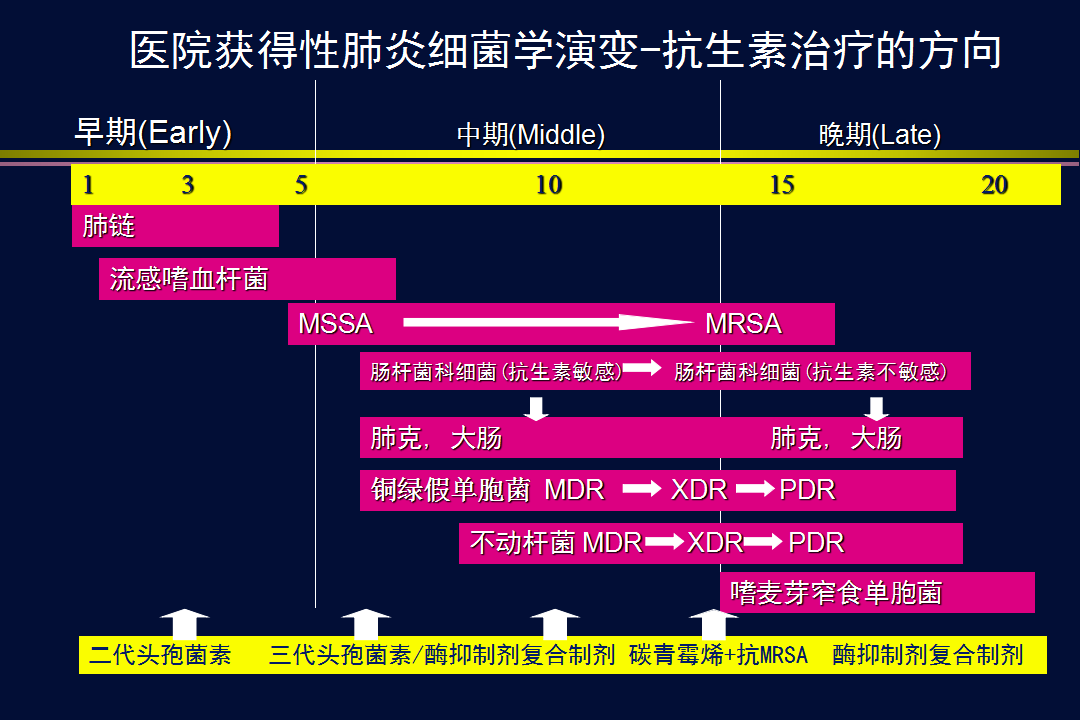 医院获得性肺炎细菌学演变-抗生素治疗的方向

早期(Early)

中期(Middle)

晚期(Late)

1 3 5 10 15 20

肺链

流感嗜血杆菌

MSSA MRSA

肠杆菌科细菌(抗生素敏感) 肠杆菌科细菌(抗生素不敏感)

肺克，大肠 肺克，大肠

铜绿假单胞菌 MDR XDR PDR

不动杆菌 MDR XDR PDR

嗜麦芽窄食单胞菌

二代头孢菌素 三代头孢菌素/酶抑制剂复合制剂 碳青霉烯+抗MRSA 酶抑制剂复合制剂